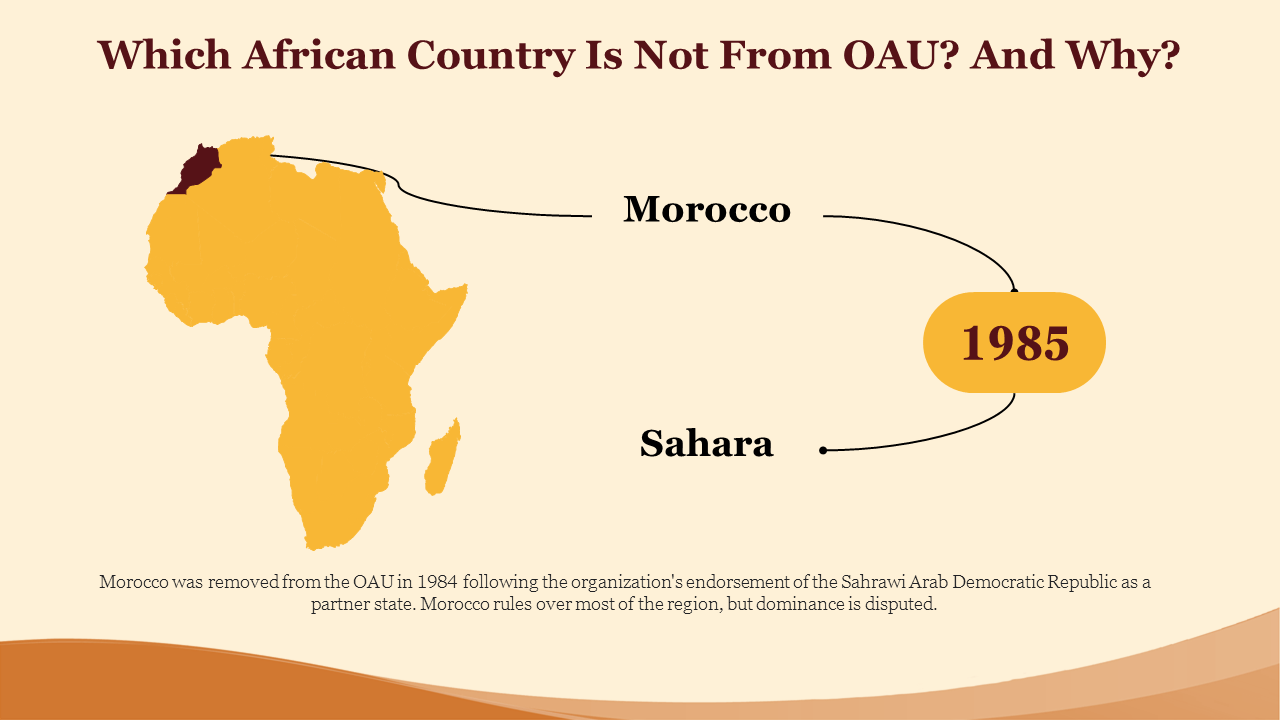 Which African Country Is Not From OAU? And Why?

Morocco

1985

Sahara

Morocco was removed from the OAU in 1984 following the organization's endorsement of the Sahrawi Arab Democratic Republic as a partner state. Morocco rules over most of the region, but dominance is disputed.